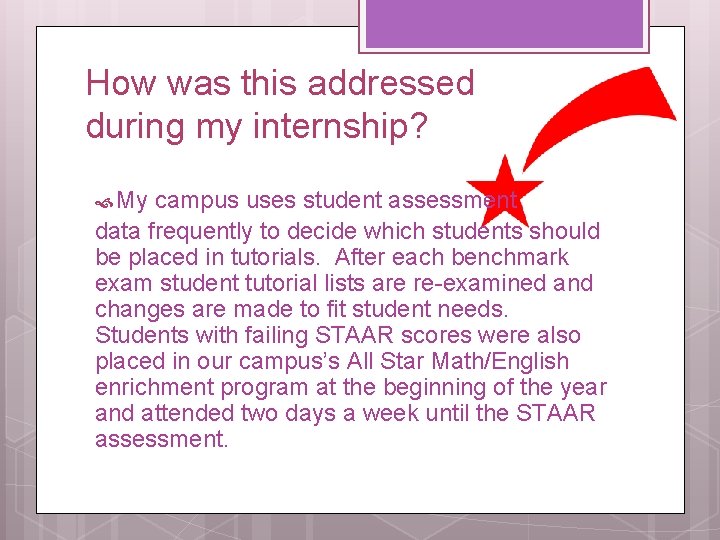 How was this addressed during my internship?

My campus uses student assessment data frequently to decide which students should be placed in tutorials. After each benchmark exam student tutorial lists are re-examined and changes are made to fit student needs. Students with failing STAAR scores were also placed in our campus's All Star Math/English enrichment program at the beginning of the year and attended two days a week until the STAAR assessment.